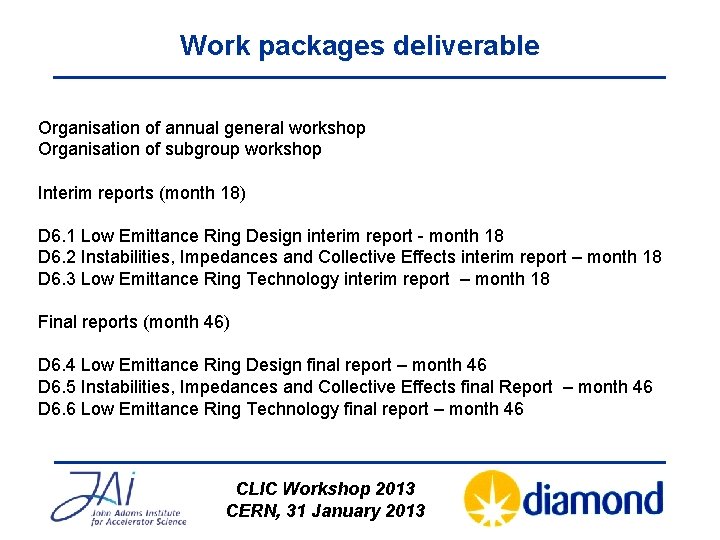 Work packages deliverable

Organisation of annual general workshop
Organisation of subgroup workshop

Interim reports (month 18)

D6.1 Low Emittance Ring Design interim report - month 18
D6.2 Instabilities, Impedances and Collective Effects interim report – month 18
D6.3 Low Emittance Ring Technology interim report – month 18

Final reports (month 46)

D6.4 Low Emittance Ring Design final report – month 46
D6.5 Instabilities, Impedances and Collective Effects final Report – month 46
D6.6 Low Emittance Ring Technology final report – month 46

JAI
John Adams Institute for Accelerator Science

CLIC Workshop 2013
CERN, 31 January 2013

diamond